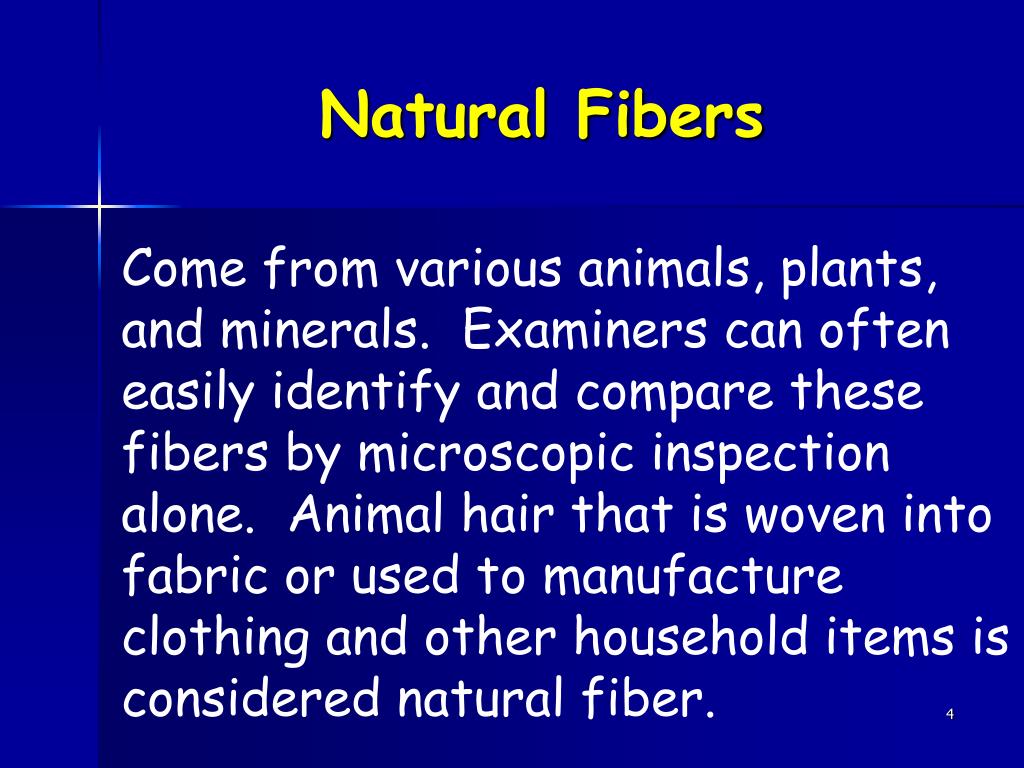 Natural Fibers

Come from various animals, plants, and minerals.  Examiners can often easily identify and compare these fibers by microscopic inspection alone.  Animal hair that is woven into fabric or used to manufacture clothing and other household items is considered natural fiber.

4